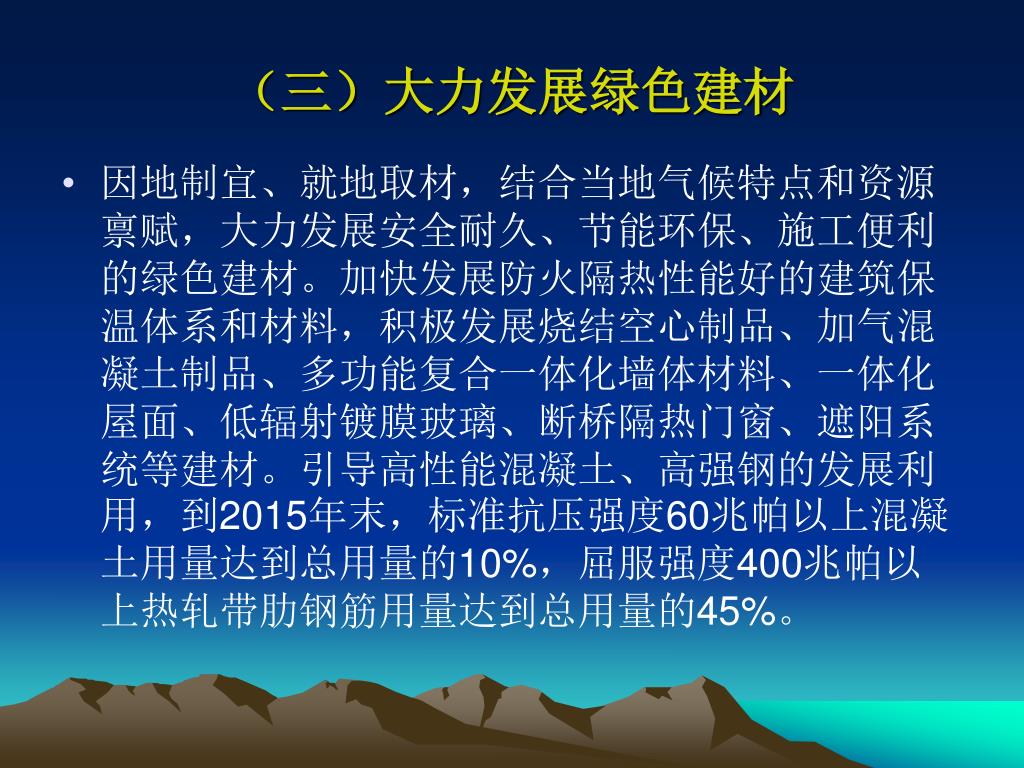 （三）大力发展绿色建材

• 因地制宜、就地取材，结合当地气候特点和资源禀赋，大力发展安全耐久、节能环保、施工便利的绿色建材。加快发展防火隔热性能好的建筑保温体系和材料，积极发展烧结空心制品、加气混凝土制品、多功能复合一体化墙体材料、一体化屋面、低辐射镀膜玻璃、断桥隔热门窗、遮阳系统等建材。引导高性能混凝土、高强钢的发展利用，到2015年末，标准抗压强度60兆帕以上混凝土用量达到总用量的10%，屈服强度400兆帕以上热轧带肋钢筋用量达到总用量的45%。